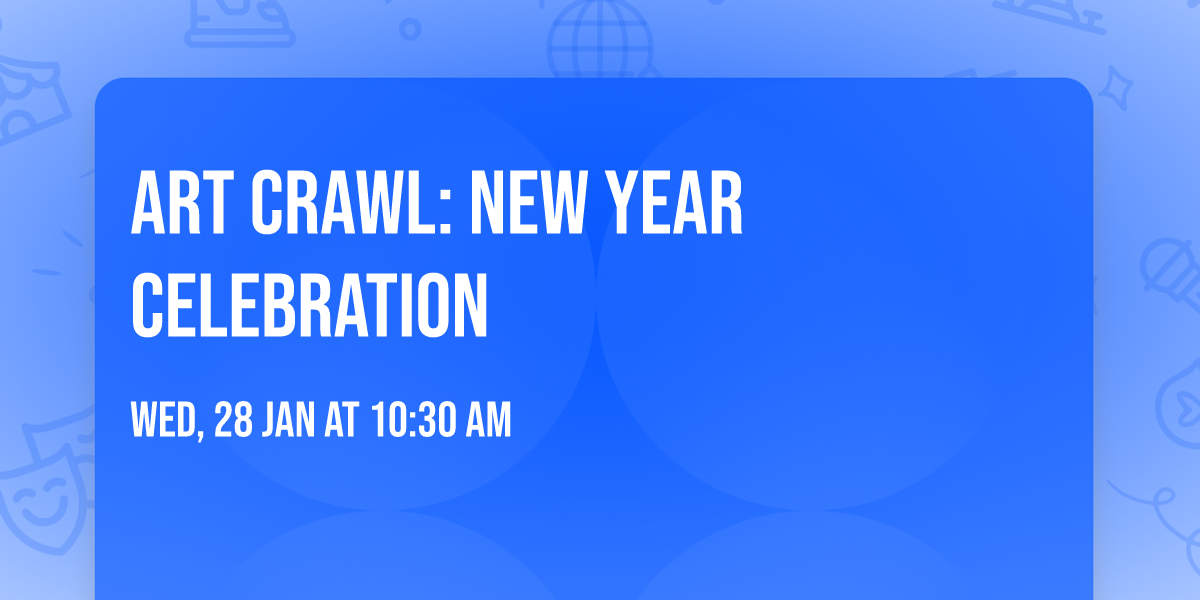 ART CRAWL: NEW YEAR CELEBRATION

WED, 28 JAN AT 10:30 AM